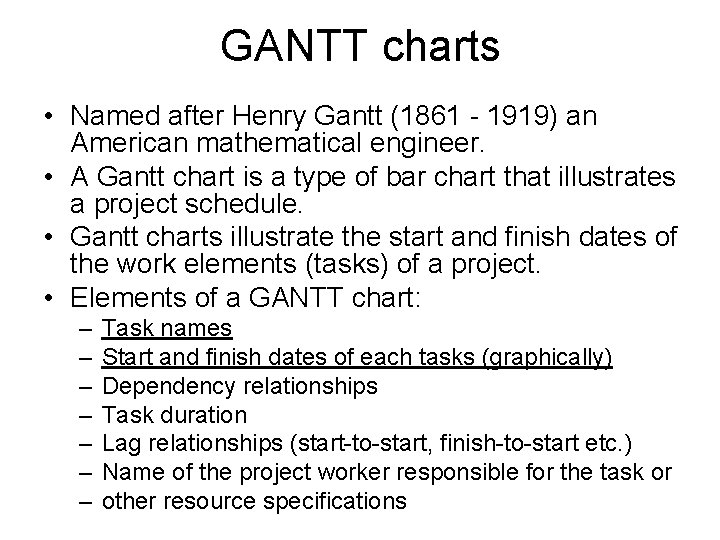 GANTT charts

• Named after Henry Gantt (1861 - 1919) an American mathematical engineer.
• A Gantt chart is a type of bar chart that illustrates a project schedule.
• Gantt charts illustrate the start and finish dates of the work elements (tasks) of a project.
• Elements of a GANTT chart:
– Task names
– Start and finish dates of each tasks (graphically)
– Dependency relationships
– Task duration
– Lag relationships (start-to-start, finish-to-start etc.)
– Name of the project worker responsible for the task or
– other resource specifications